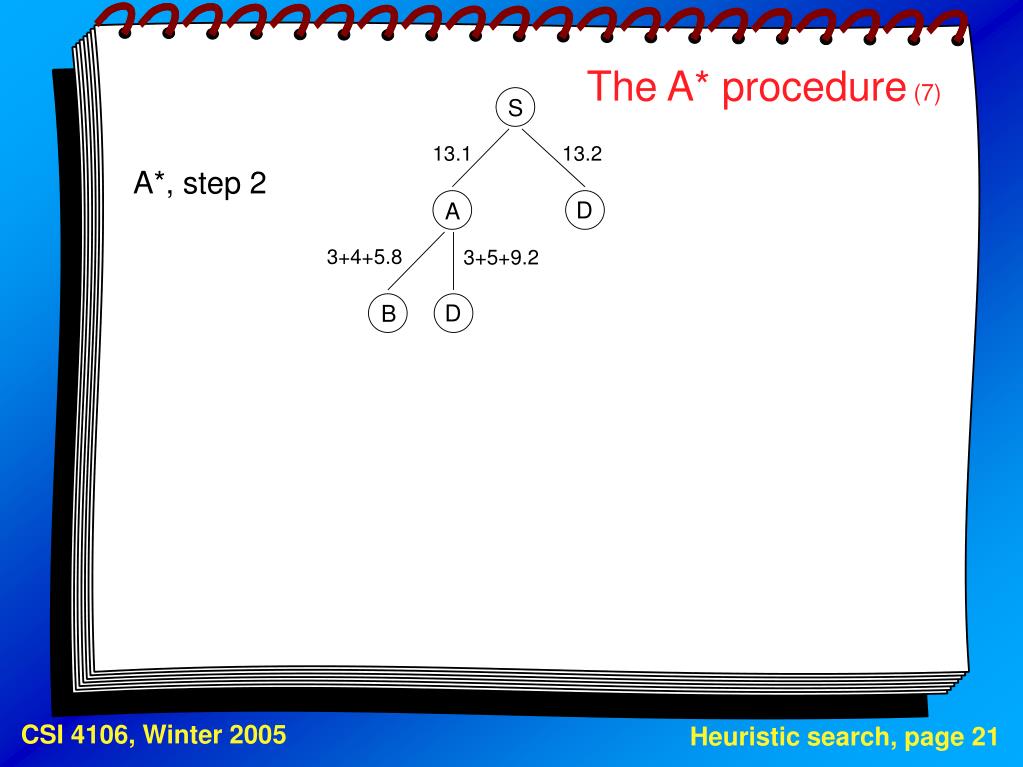 The A* procedure (7)

A*, step 2

S

13.1

13.2

A

D

3+4+5.8

3+5+9.2

B

D

CSI 4106, Winter 2005

Heuristic search, page 21